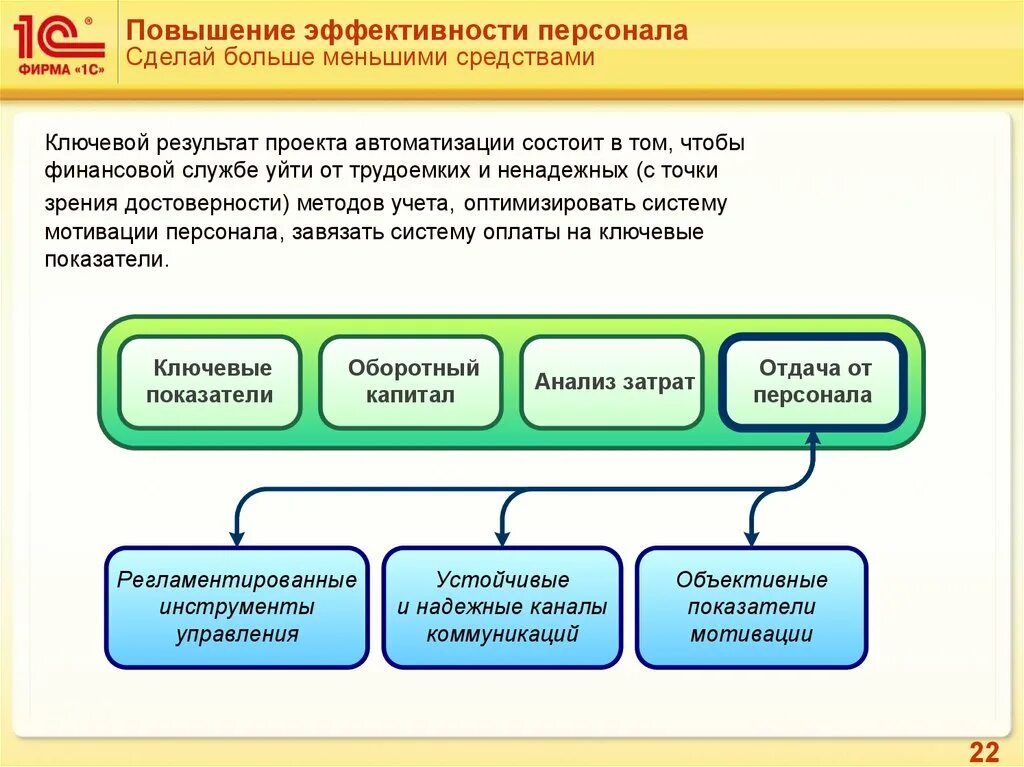 1С®
ФИРМА «1С»

Повышение эффективности персонала
Сделай больше меньшими средствами

Ключевой результат проекта автоматизации состоит в том, чтобы финансовой службе уйти от трудоемких и ненадежных (с точки зрения достоверности) методов учета, оптимизировать систему мотивации персонала, завязать систему оплаты на ключевые показатели.

Ключевые показатели

Оборотный капитал

Анализ затрат

Отдача от персонала

Регламентированные инструменты управления

Устойчивые и надежные каналы коммуникаций

Объективные показатели мотивации

22